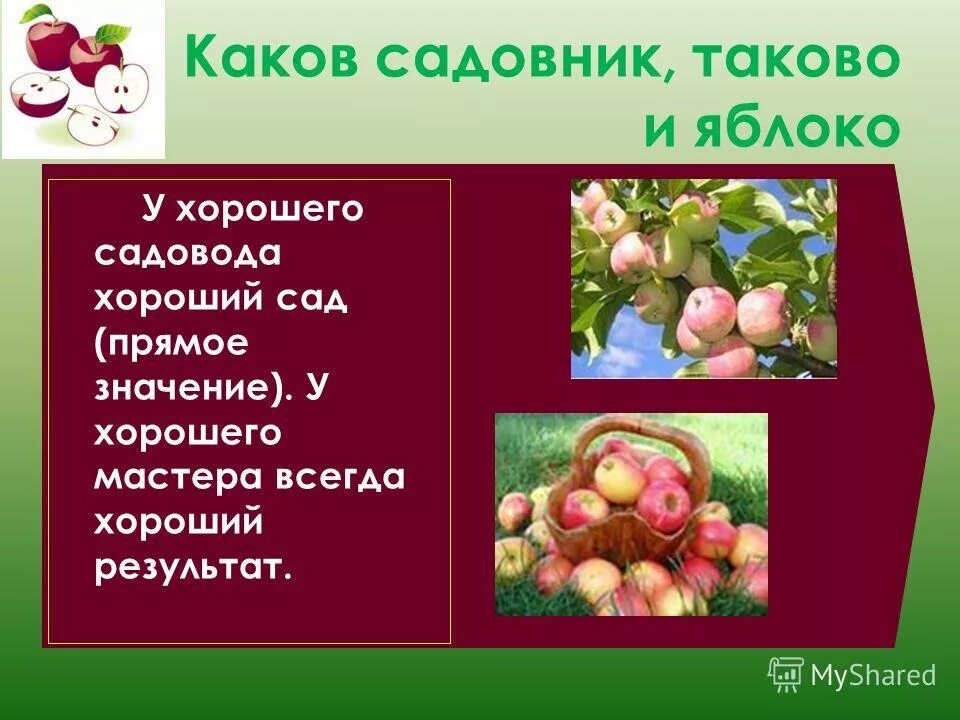 Каков садовник, таково и яблоко

У хорошего садовода хороший сад (прямое значение). У хорошего мастера всегда хороший результат.

MyShared